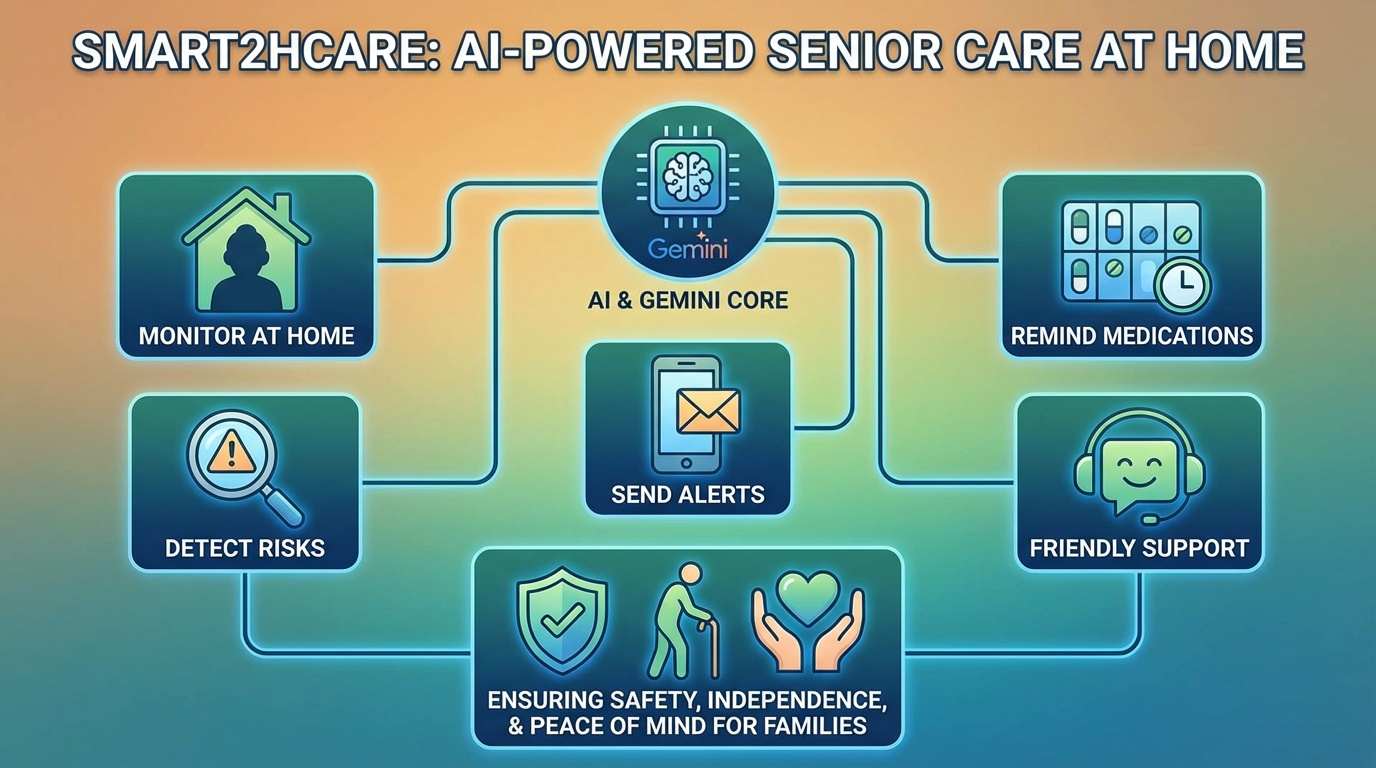 SMART2HCARE: AI-POWERED SENIOR CARE AT HOME

Gemini

AI & GEMINI CORE

MONITOR AT HOME

REMIND MEDICATIONS

SEND ALERTS

DETECT RISKS

FRIENDLY SUPPORT

ENSURING SAFETY, INDEPENDENCE, & PEACE OF MIND FOR FAMILIES